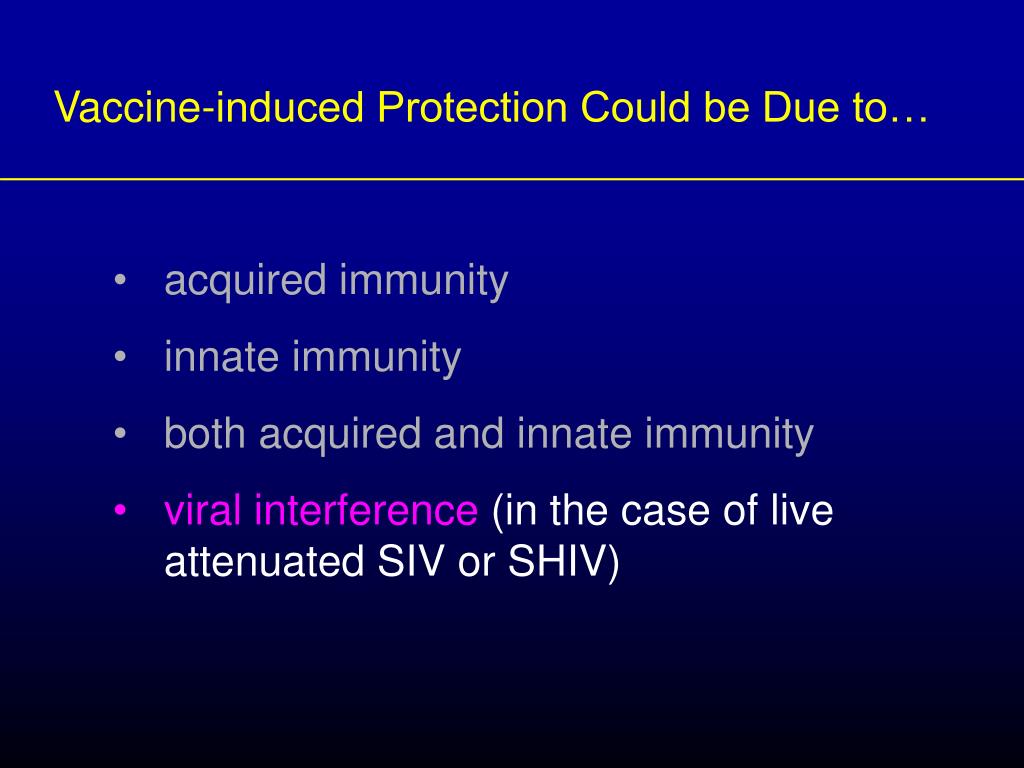 Vaccine-induced Protection Could be Due to…

• acquired immunity
• innate immunity
• both acquired and innate immunity
• viral interference (in the case of live attenuated SIV or SHIV)